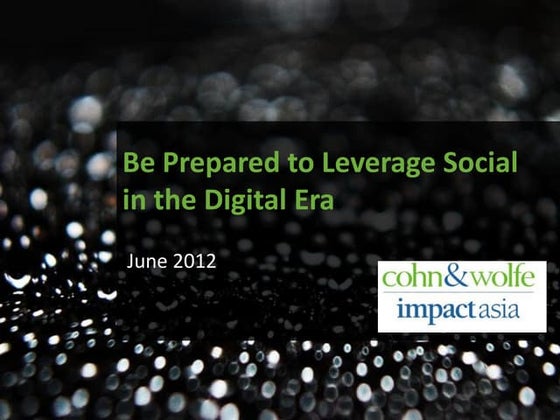 Be Prepared to Leverage Social in the Digital Era

June 2012

cohn&wolfe
impactasia